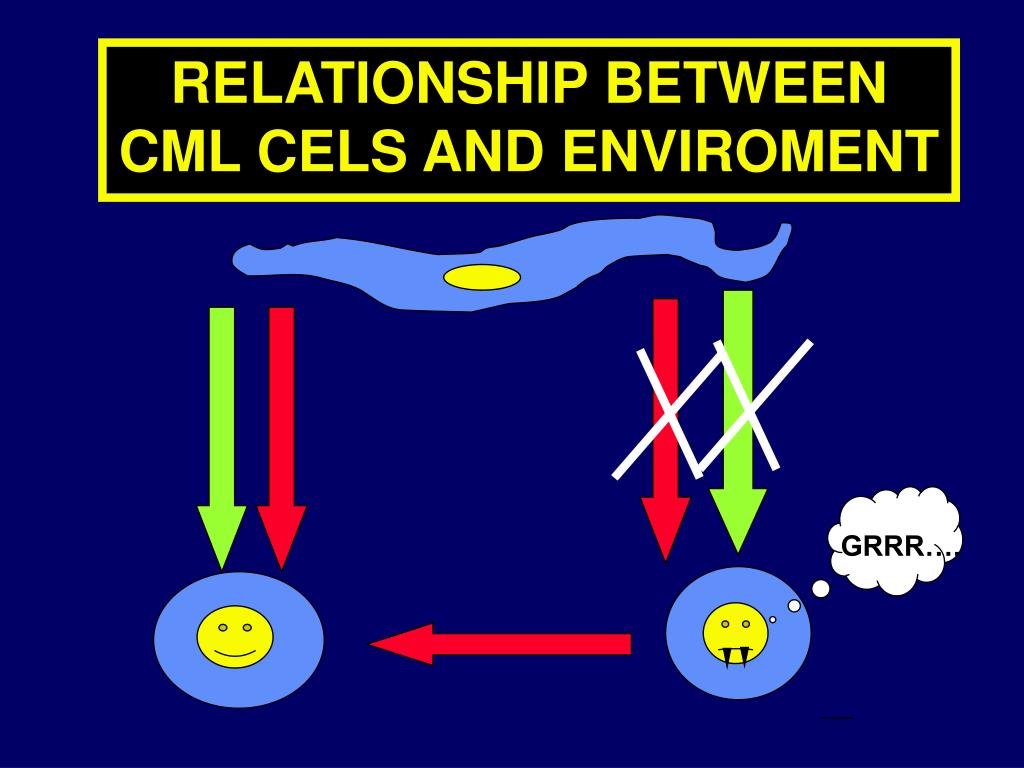 RELATIONSHIP BETWEEN CML CELS AND ENVIROMENT

GRRR…